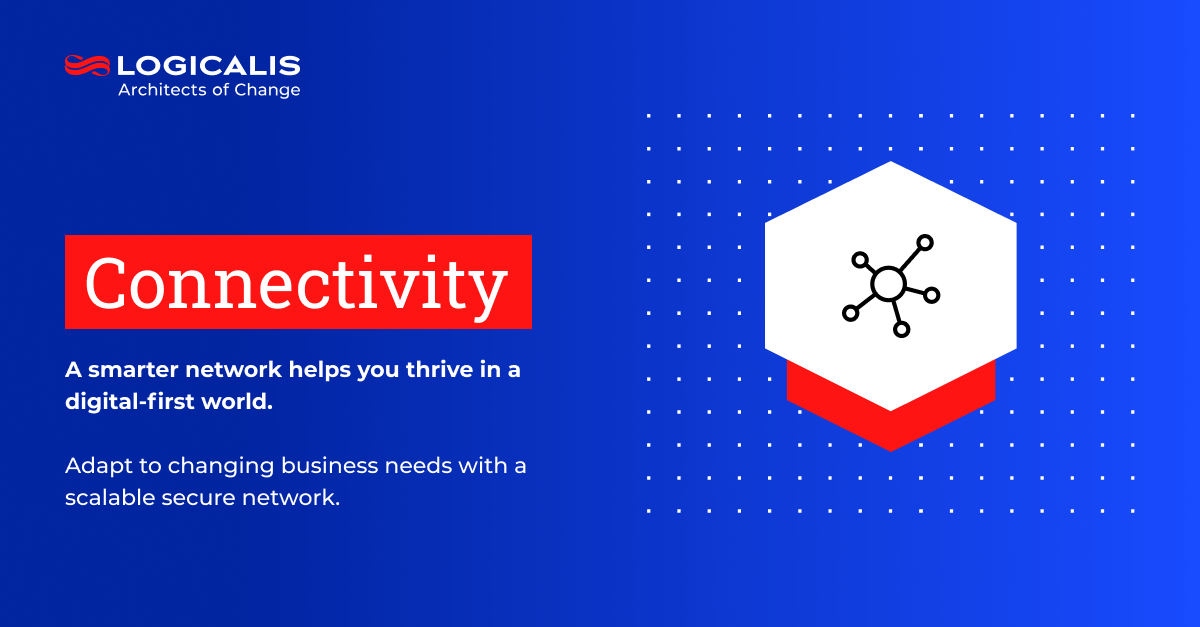 LOGICALIS
Architects of Change

Connectivity

A smarter network helps you thrive in a digital-first world.

Adapt to changing business needs with a scalable secure network.